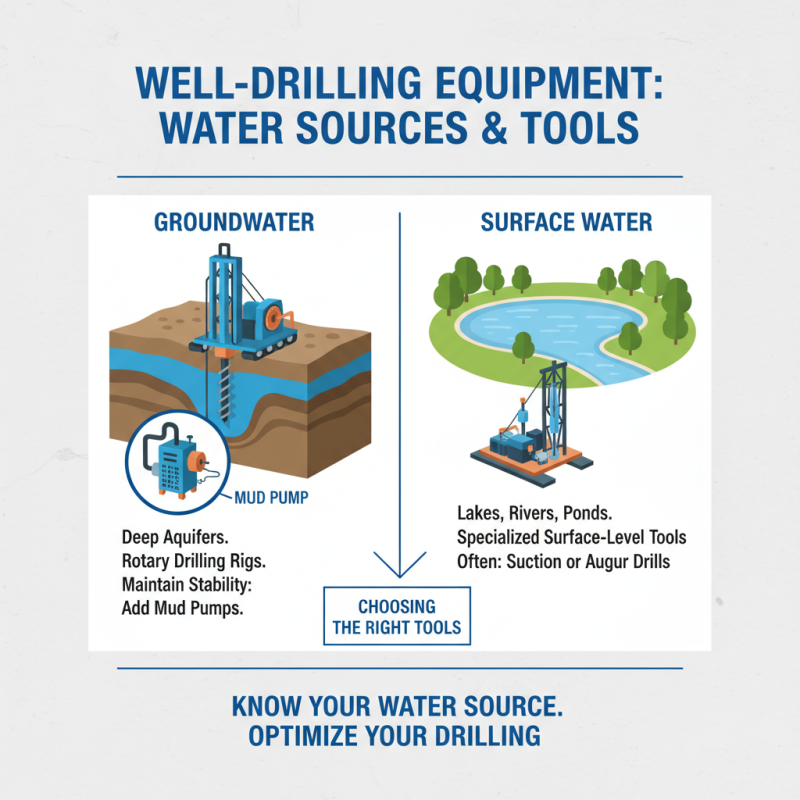 WELL-DRILLING EQUIPMENT: WATER SOURCES & TOOLS

GROUNDWATER

MUD PUMP

Deep Aquifers.
Rotary Drilling Rigs.
Maintain Stability:
Add Mud Pumps.

SURFACE WATER

Lakes, Rivers, Ponds.
Specialized Surface-Level Tools
Often: Suction or Augur Drills

CHOOSING THE RIGHT TOOLS

KNOW YOUR WATER SOURCE.
OPTIMIZE YOUR DRILLING